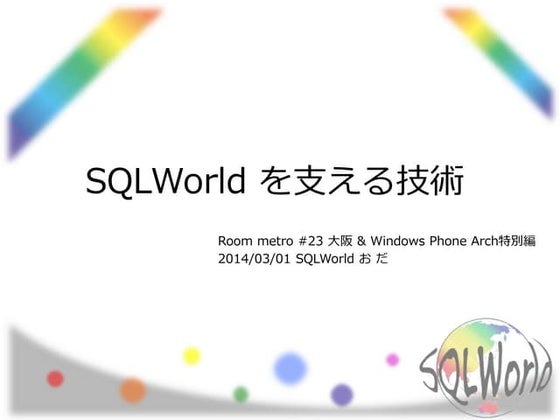 SQLWorld を支える技術

Room metro #23 大阪 & Windows Phone Arch特別編
2014/03/01 SQLWorld お だ

SQLWorld